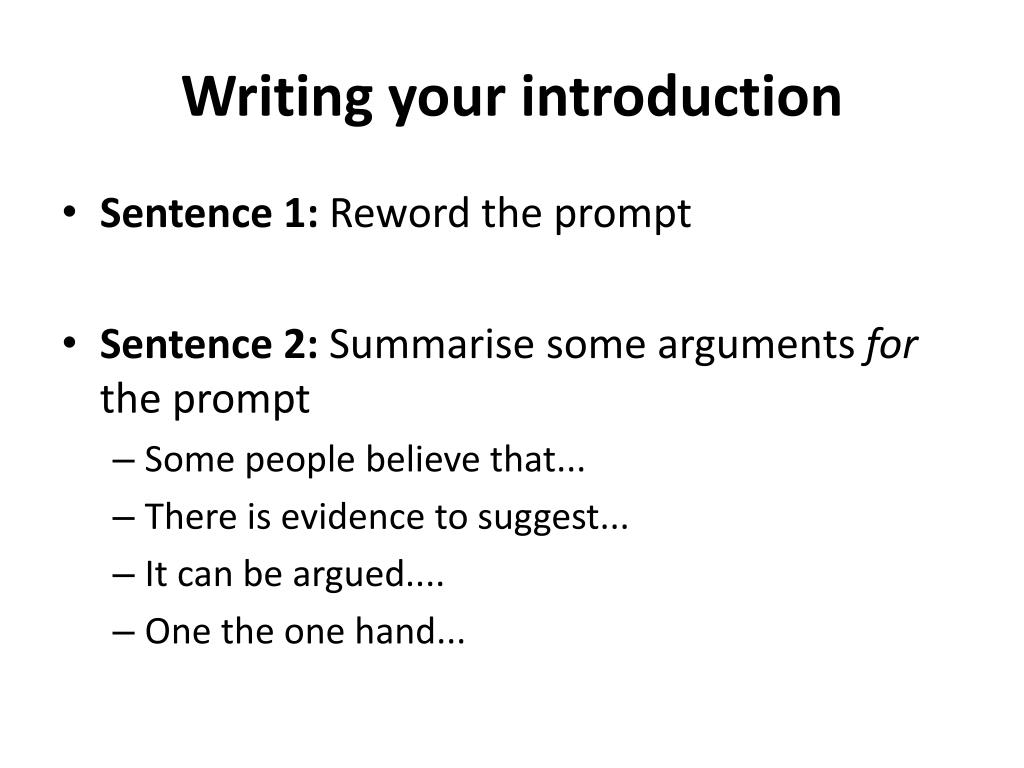 Writing your introduction

• Sentence 1: Reword the prompt

• Sentence 2: Summarise some arguments for the prompt
– Some people believe that...
– There is evidence to suggest...
– It can be argued....
– One the one hand...